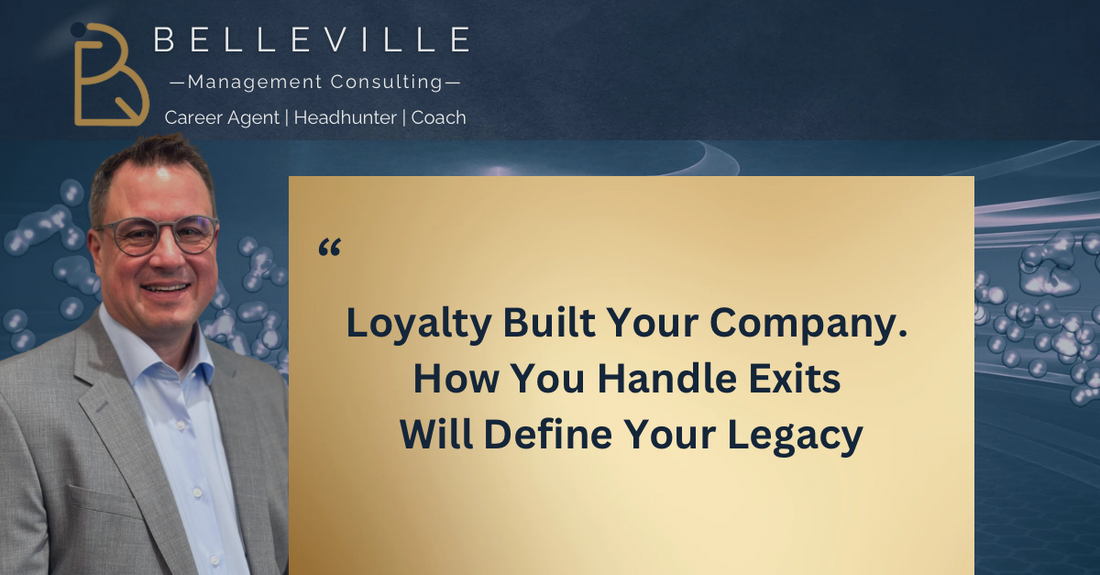 BELLEVILLE
—Management Consulting—
Career Agent | Headhunter | Coach

“

Loyalty Built Your Company.
How You Handle Exits
Will Define Your Legacy